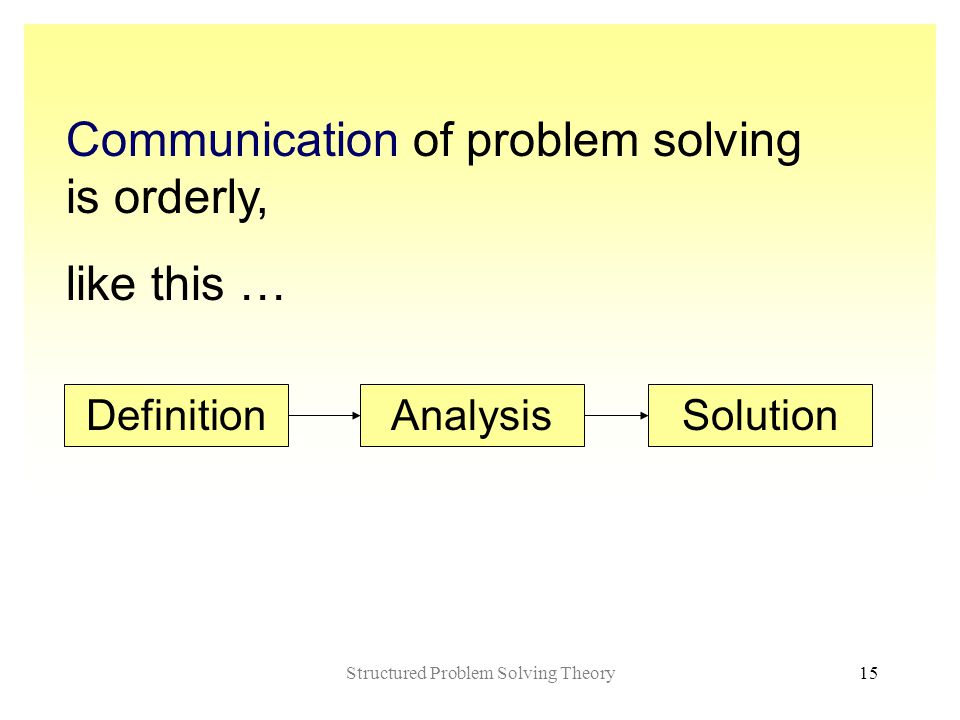 Communication of problem solving is orderly,

like this …

Definition

Analysis

Solution

Structured Problem Solving Theory

15